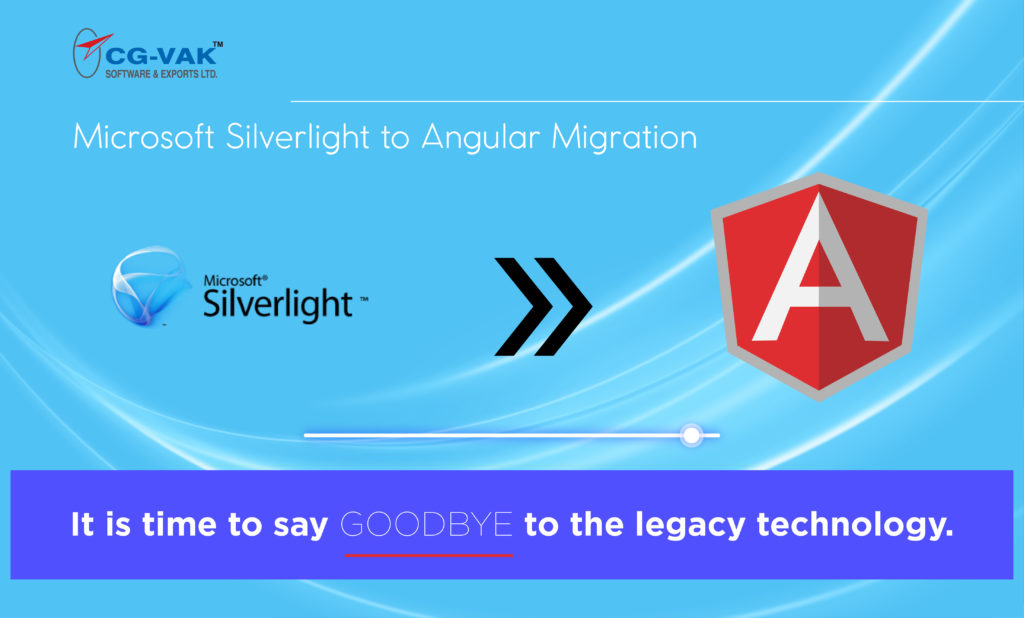 CG-VAK™
SOFTWARE & EXPORTS LTD.

Microsoft Silverlight to Angular Migration

Microsoft®
Silverlight™

A

It is time to say GOODBYE to the legacy technology.